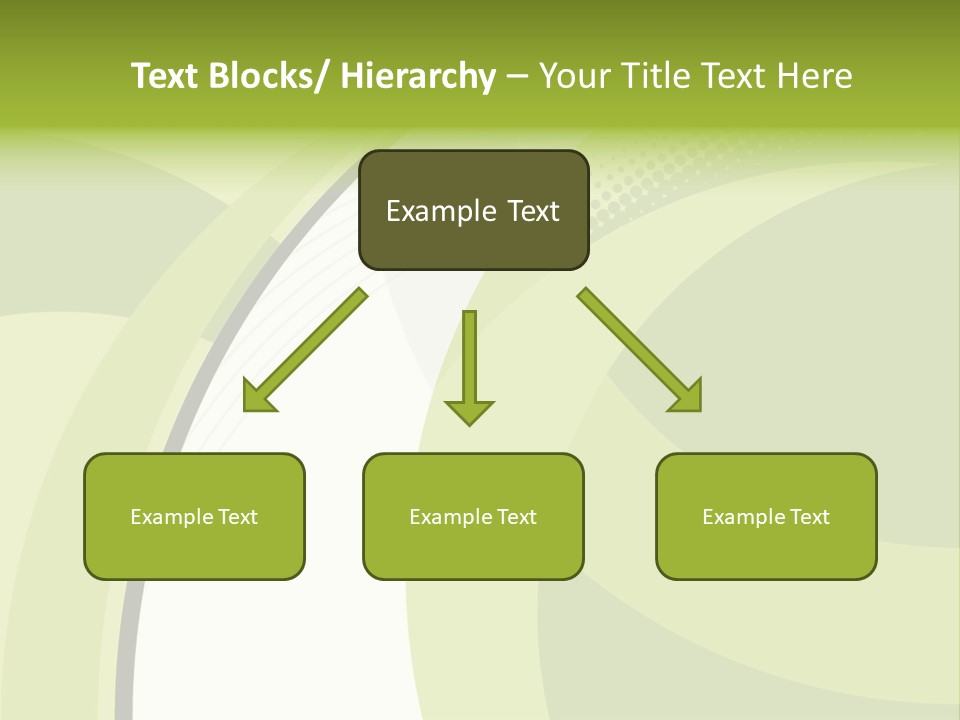 Text Blocks/ Hierarchy – Your Title Text Here

Example Text

Example Text

Example Text

Example Text